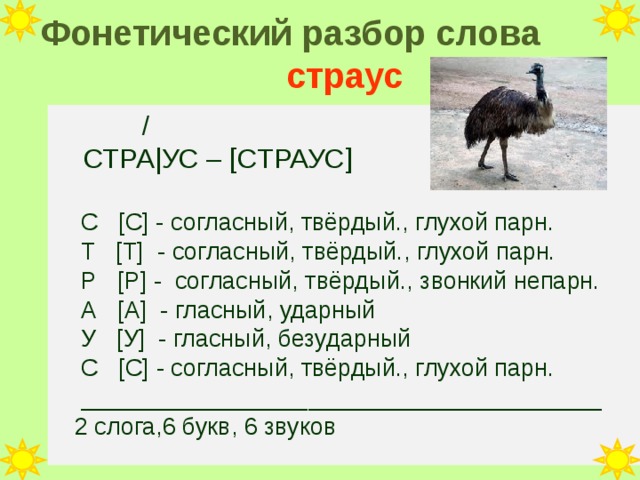 Фонетический разбор слова
страус

/
СТРА|УС – [СТРАУС]

С [С] - согласный, твёрдый., глухой парн.
Т [Т] - согласный, твёрдый., глухой парн.
Р [Р] - согласный, твёрдый., звонкий непарн.
А [А] - гласный, ударный
У [У] - гласный, безударный
С [С] - согласный, твёрдый., глухой парн.

2 слога,6 букв, 6 звуков